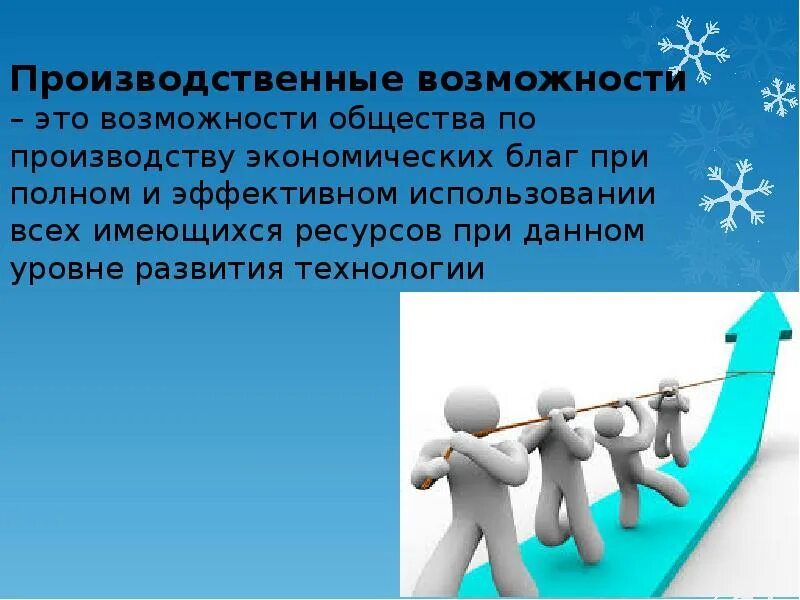 Производственные возможности – это возможности общества по производству экономических благ при полном и эффективном использовании всех имеющихся ресурсов при данном уровне развития технологии